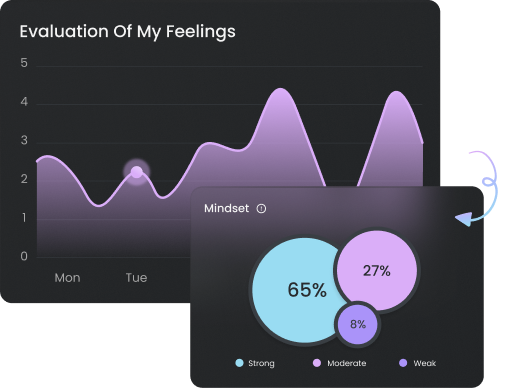 Evaluation Of My Feelings

5
4
3
2
1
0

Mon
Tue

Mindset

65%
27%
8%

Strong
Moderate
Weak